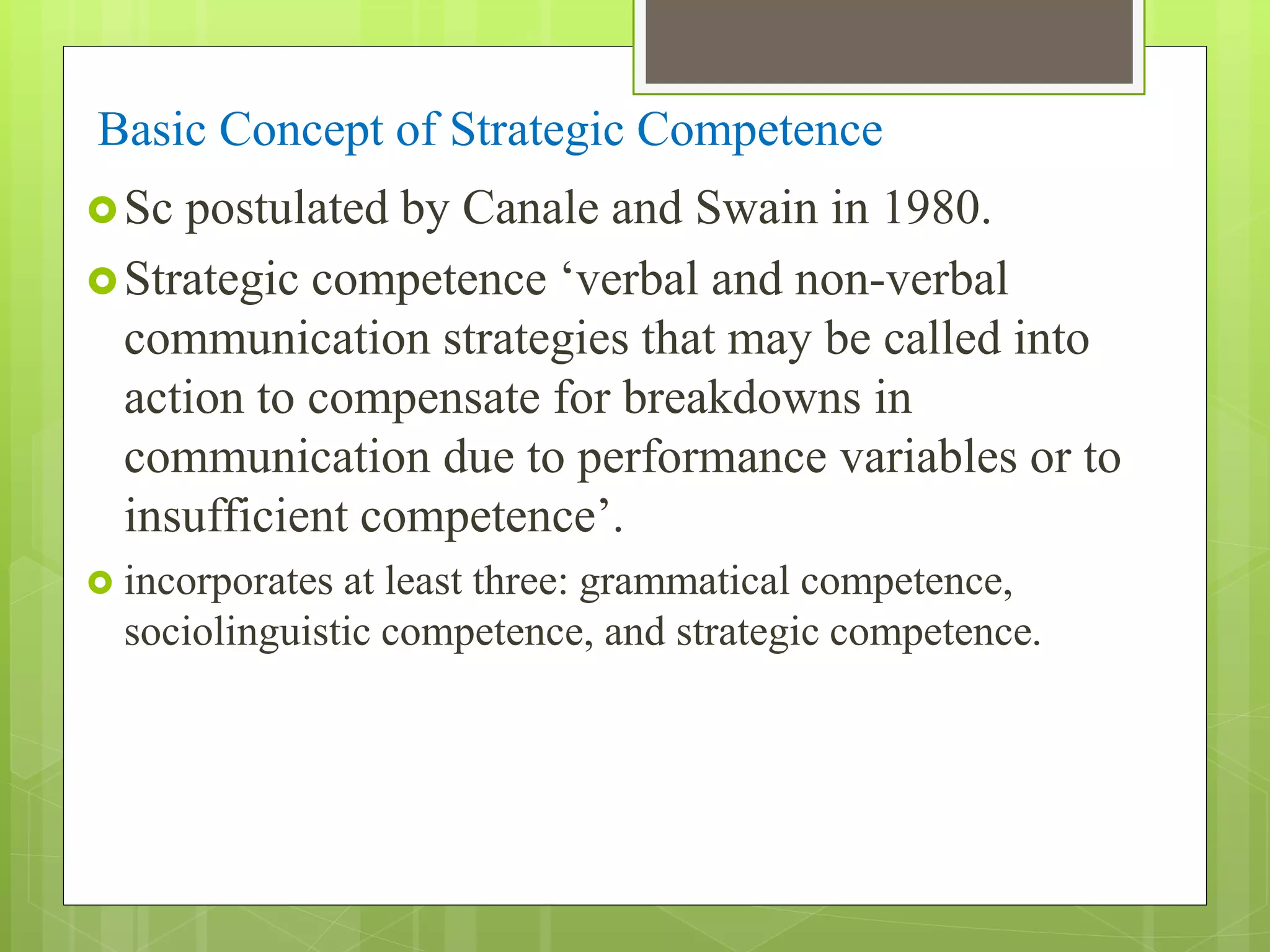 Basic Concept of Strategic Competence

Sc postulated by Canale and Swain in 1980.

Strategic competence ‘verbal and non-verbal communication strategies that may be called into action to compensate for breakdowns in communication due to performance variables or to insufficient competence’.

incorporates at least three: grammatical competence, sociolinguistic competence, and strategic competence.